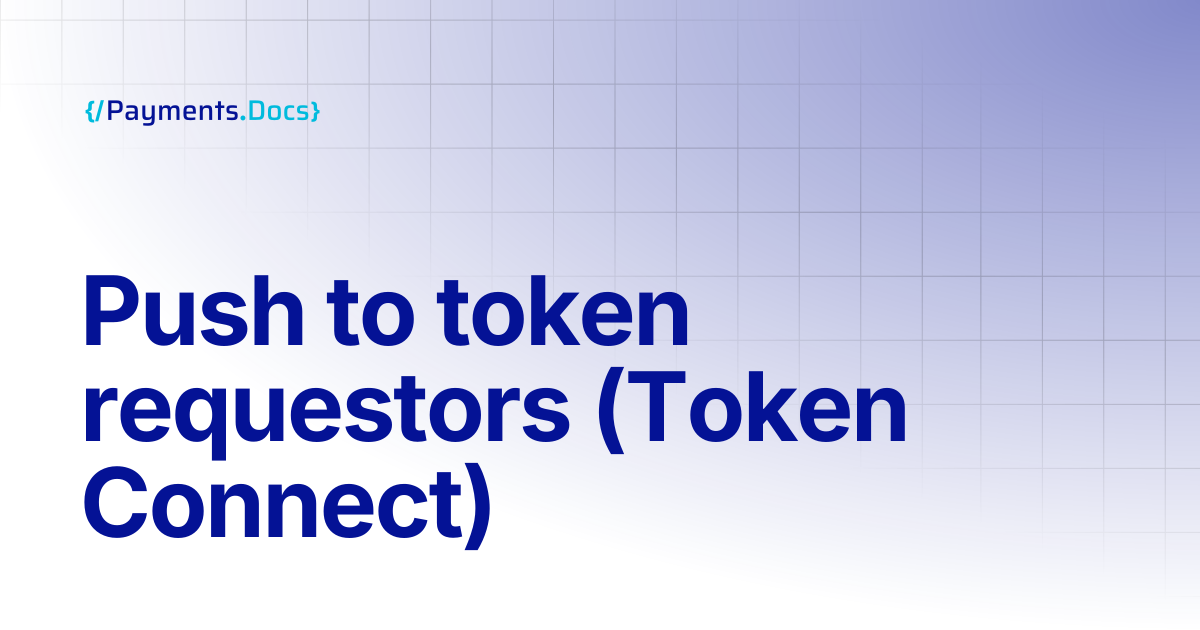 {/Payments.Docs}

Push to token requestors (Token Connect)